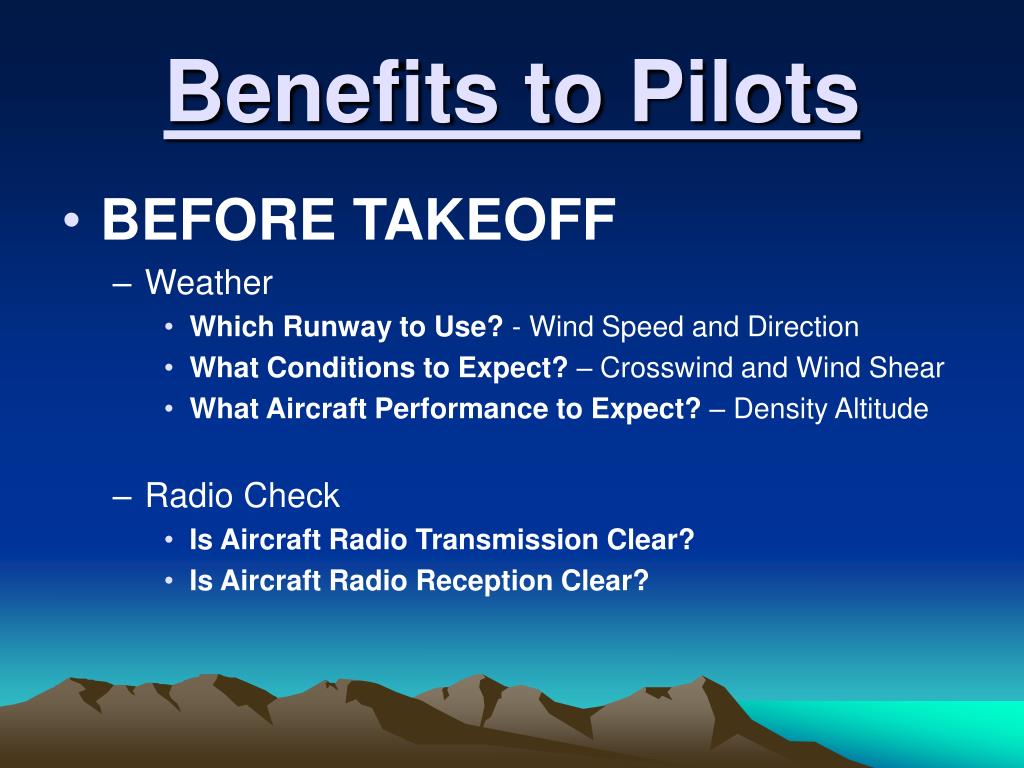 Benefits to Pilots

• BEFORE TAKEOFF
– Weather
• Which Runway to Use? - Wind Speed and Direction
• What Conditions to Expect? – Crosswind and Wind Shear
• What Aircraft Performance to Expect? – Density Altitude

– Radio Check
• Is Aircraft Radio Transmission Clear?
• Is Aircraft Radio Reception Clear?